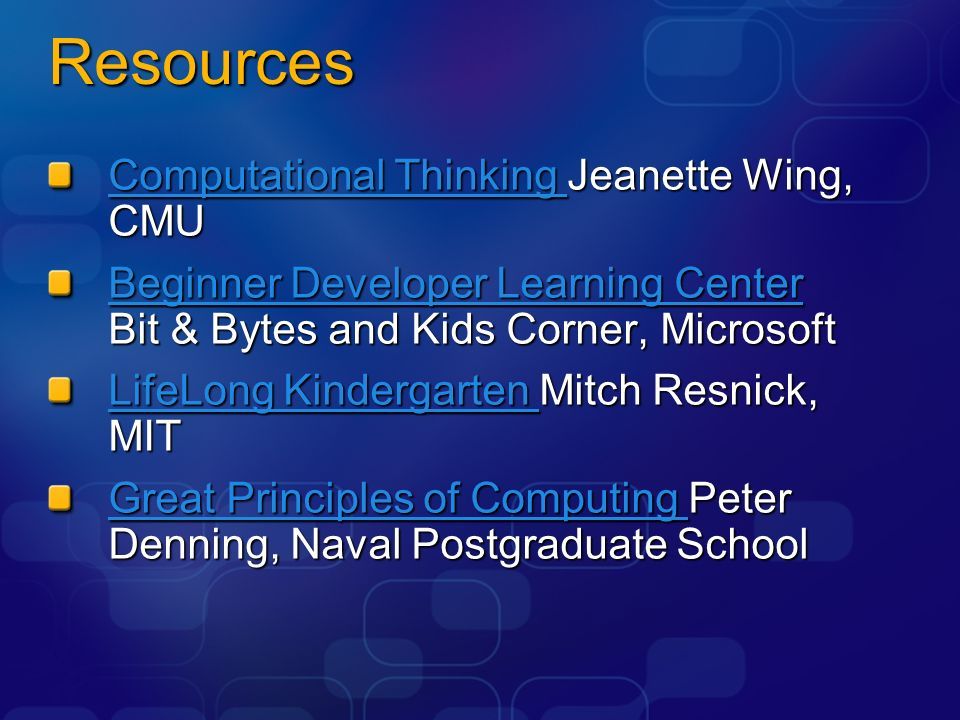 Resources

Computational Thinking Jeanette Wing, CMU

Beginner Developer Learning Center Bit & Bytes and Kids Corner, Microsoft

LifeLong Kindergarten Mitch Resnick, MIT

Great Principles of Computing Peter Denning, Naval Postgraduate School